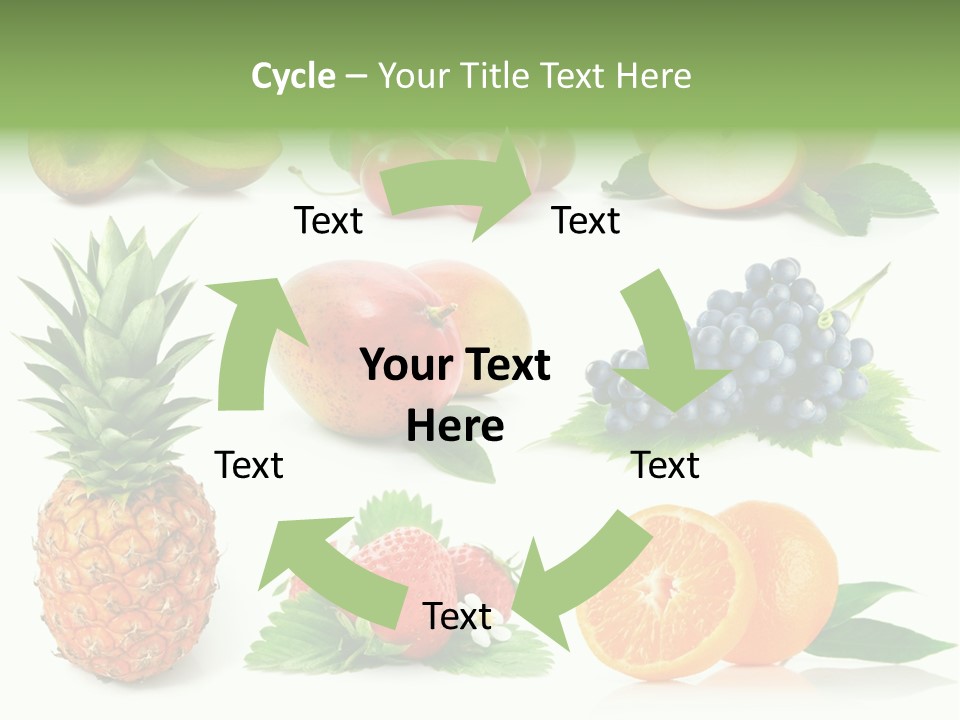 Cycle – Your Title Text Here

Text

Text

Your Text Here

Text

Text

Text